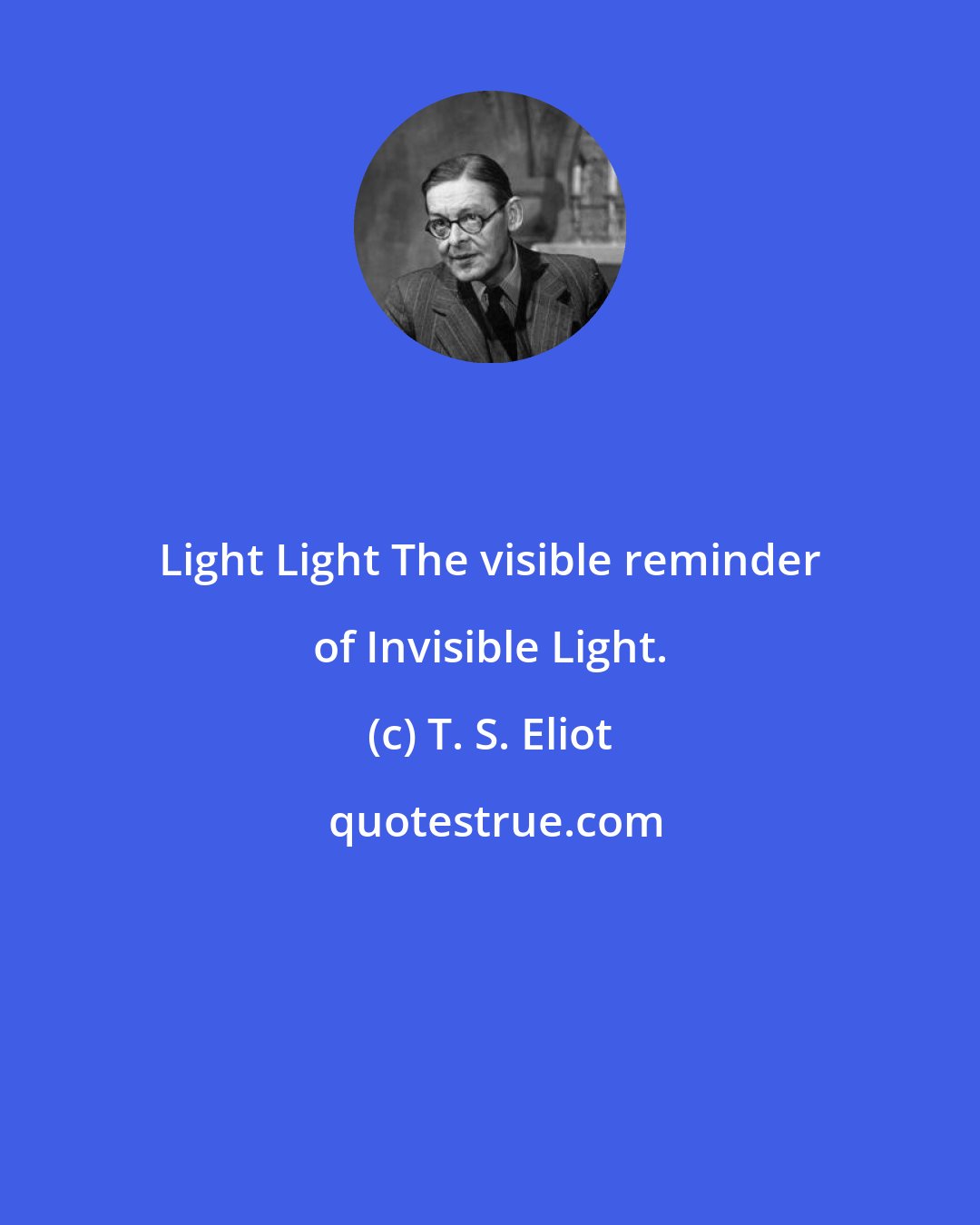 Light Light The visible reminder of Invisible Light.

(c) T. S. Eliot

quotestrue.com